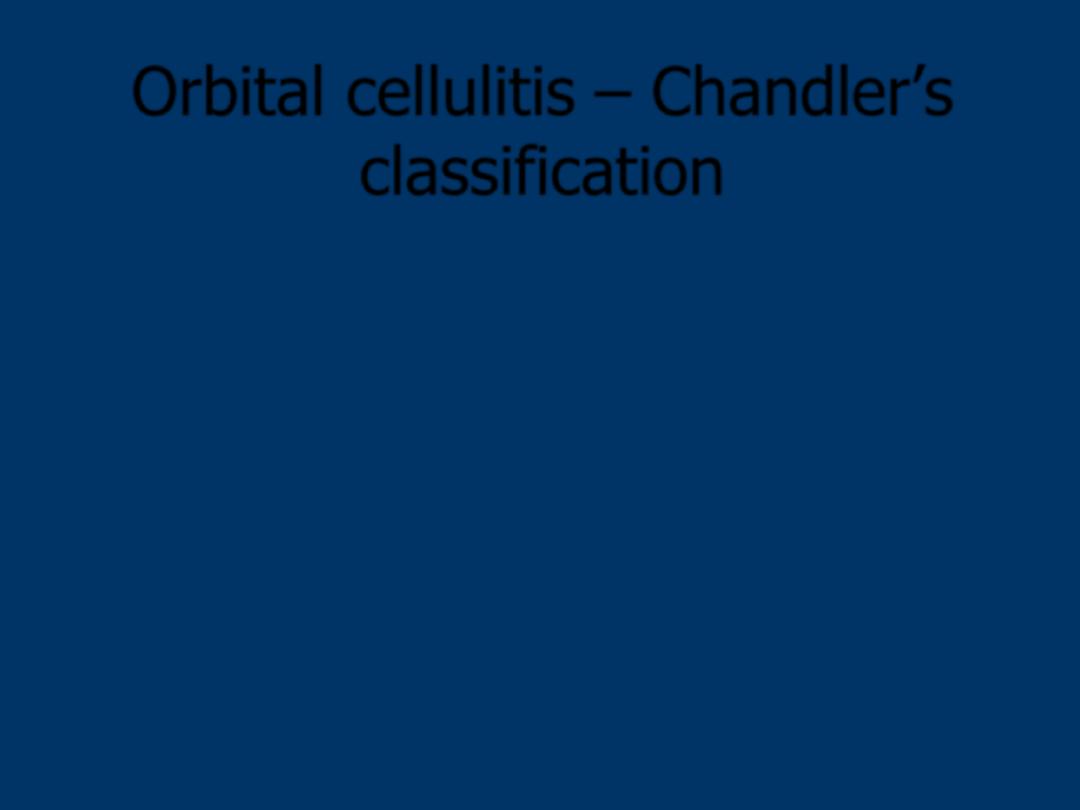 Orbital cellulitis – Chandler’s classification